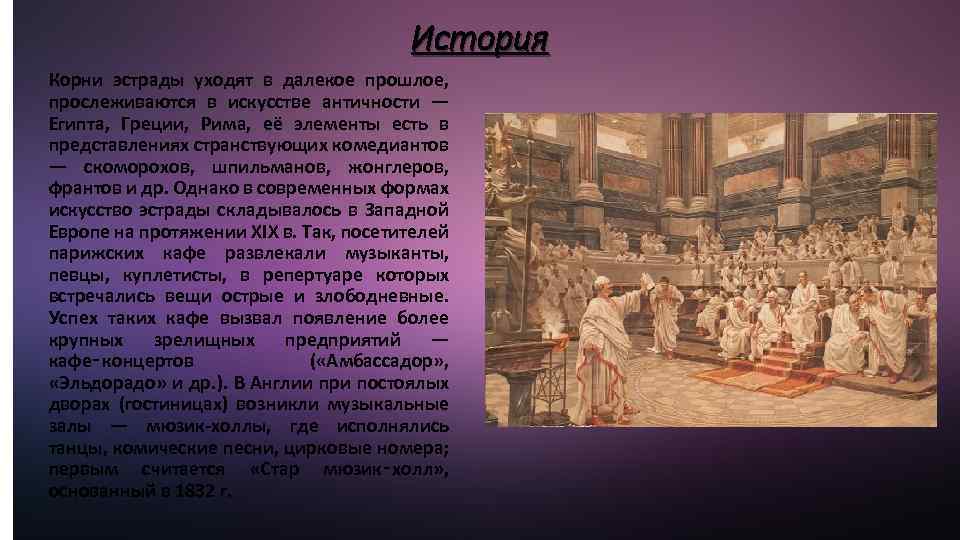 История

Корни эстрады уходят в далекое прошлое, прослеживаются в искусстве античности — Египта, Греции, Рима, её элементы есть в представлениях странствующих комедиантов — скоморохов, шпильманов, жонглеров, франтов и др. Однако в современных формах искусство эстрады складывалось в Западной Европе на протяжении XIX в. Так, посетителей парижских кафе развлекали музыканты, певцы, куплетисты, в репертуаре которых встречались вещи острые и злободневные. Успех таких кафе вызвал появление более крупных зрелищных предприятий — кафе-концертов («Амбассадор», «Эльдорадо» и др.). В Англии при постоялых дворах (гостиницах) возникли музыкальные залы — мюзик-холлы, где исполнялись танцы, комические песни, цирковые номера; первым считается «Стар мюзик-холл», основанный в 1832 г.